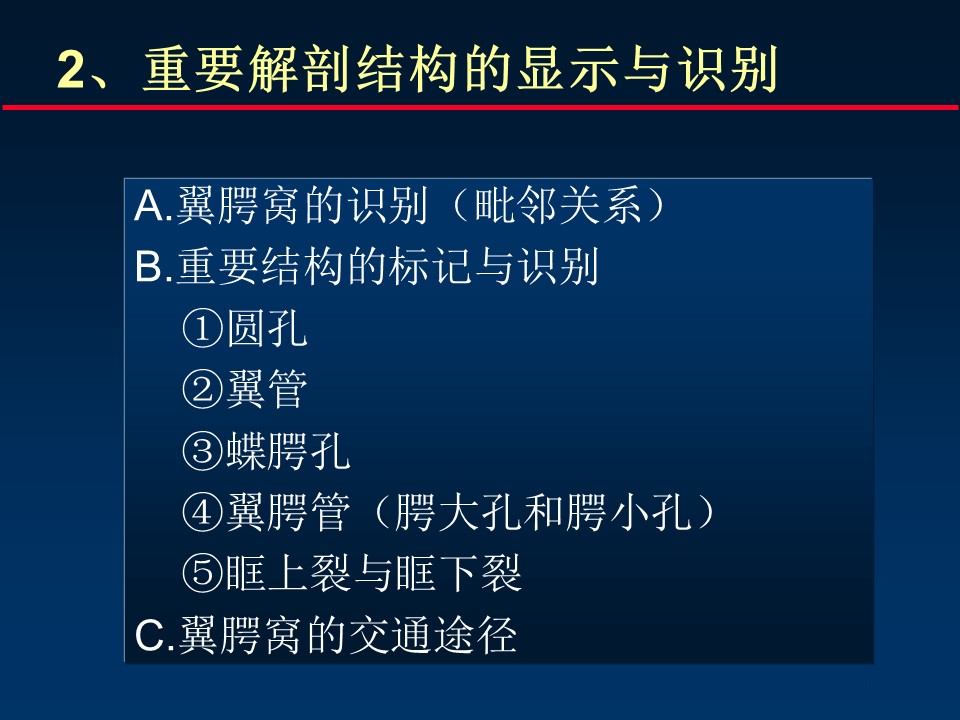 2、重要解剖结构的显示与识别

A.翼腭窝的识别（毗邻关系）
B.重要结构的标记与识别
①圆孔
②翼管
③蝶腭孔
④翼腭管（腭大孔和腭小孔）
⑤眶上裂与眶下裂
C.翼腭窝的交通途径